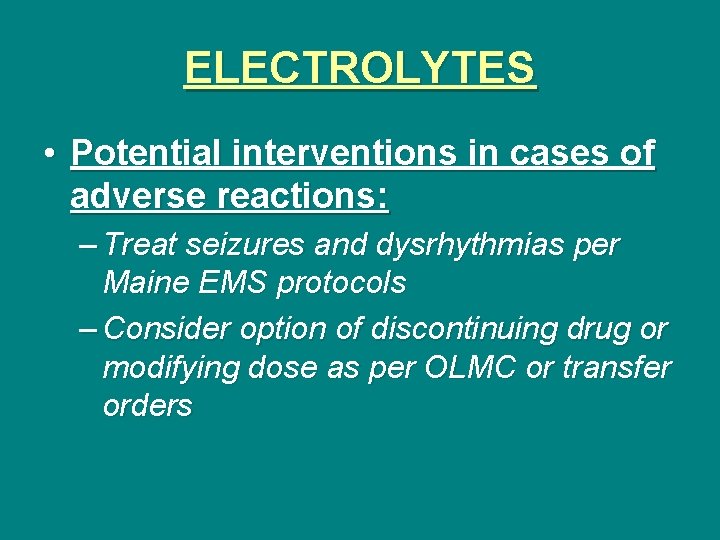 ELECTROLYTES

• Potential interventions in cases of adverse reactions:

– Treat seizures and dysrhythmias per Maine EMS protocols

– Consider option of discontinuing drug or modifying dose as per OLMC or transfer orders